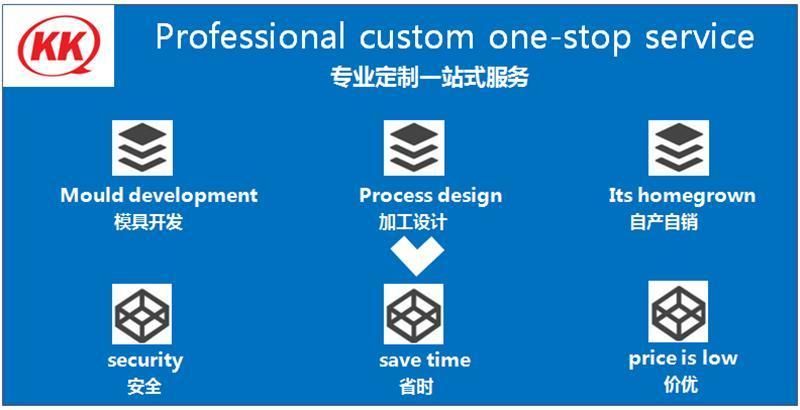 KK

Professional custom one-stop service
专业定制一站式服务

Mould development
模具开发

Process design
加工设计

Its homegrown
自产自销

security
安全

save time
省时

price is low
价优